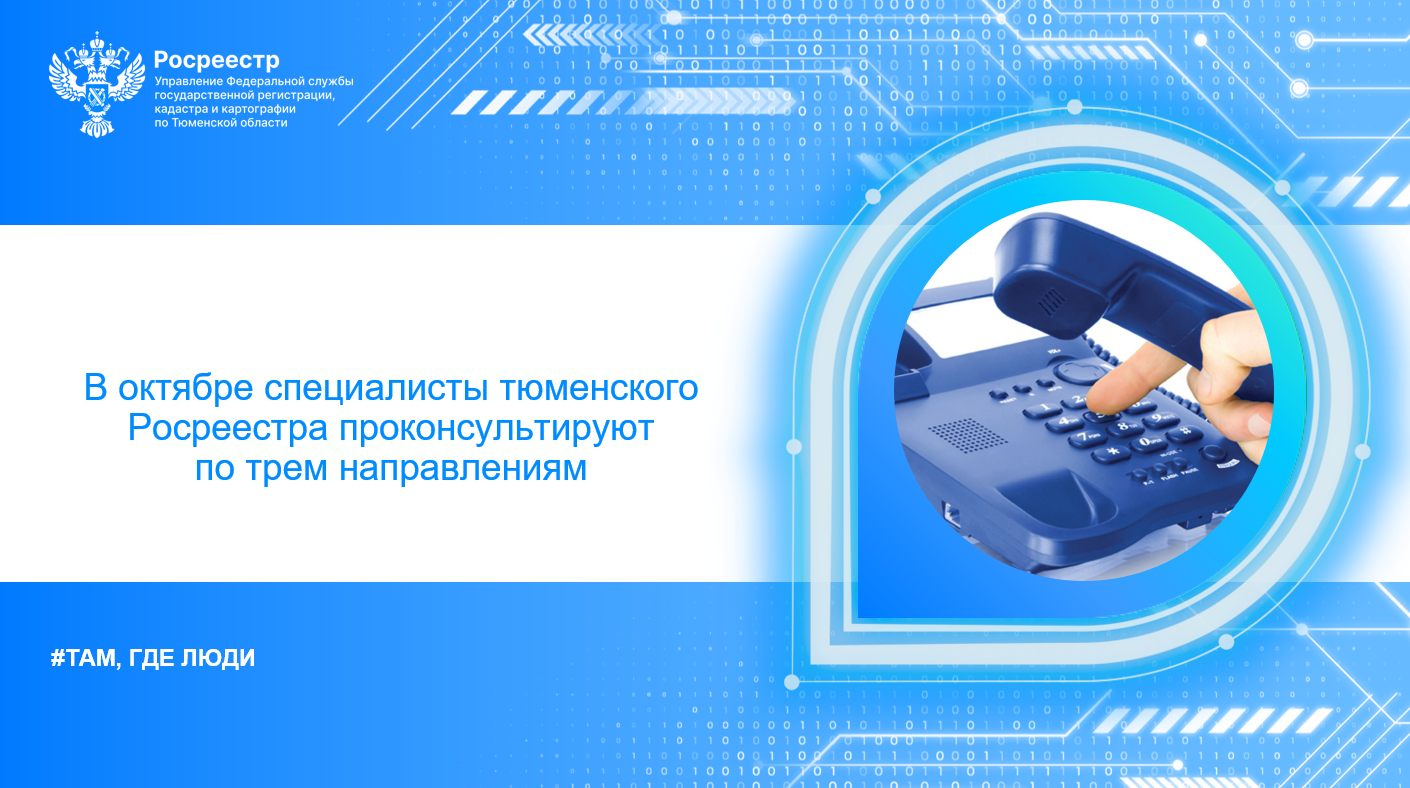 Росреестр
Управление Федеральной службы государственной регистрации, кадастра и картографии по Тюменской области

В октябре специалисты тюменского Росреестра проконсультируют по трем направлениям

#ТАМ, ГДЕ ЛЮДИ